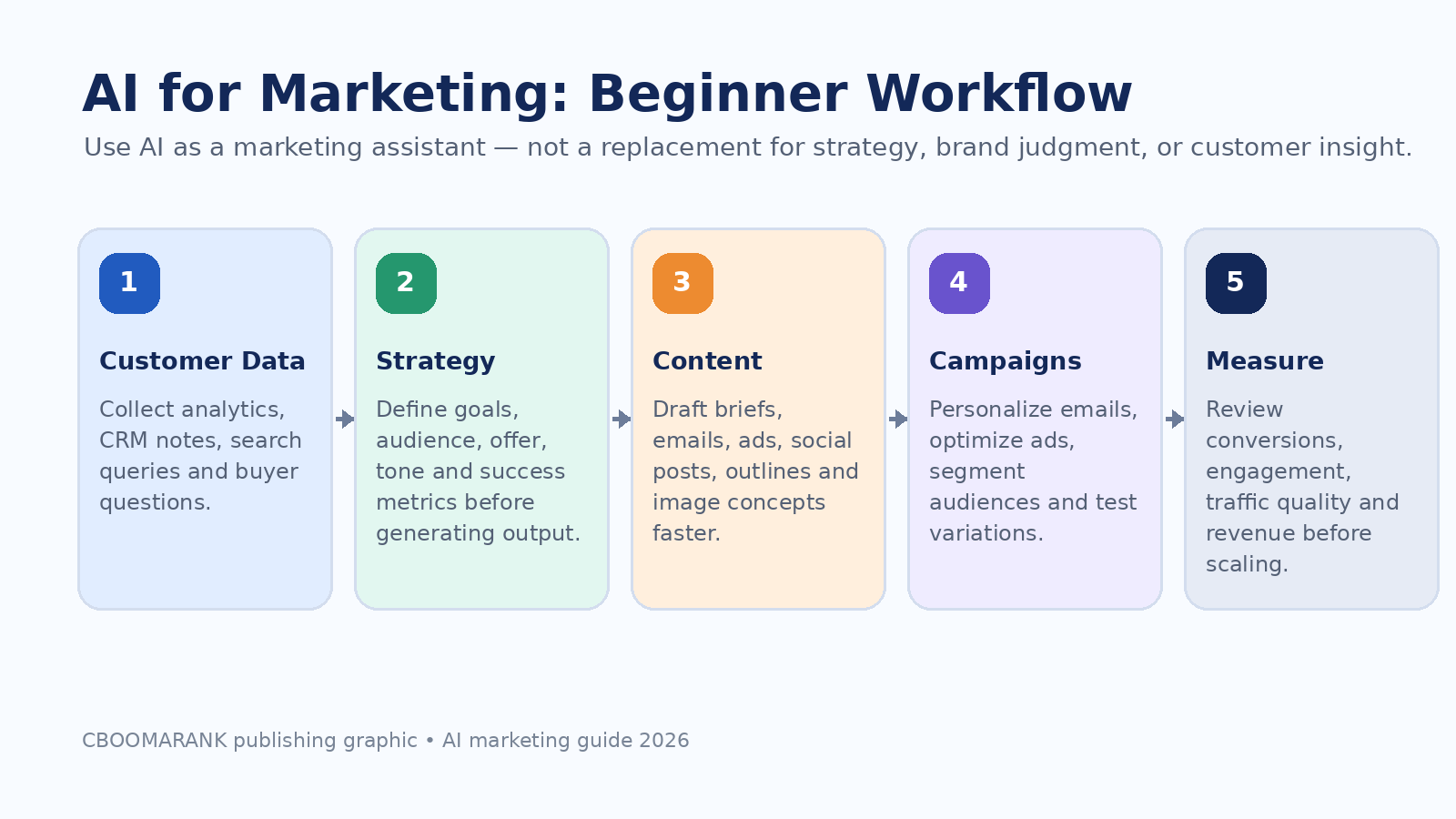 AI for Marketing: Beginner Workflow

Use AI as a marketing assistant — not a replacement for strategy, brand judgment, or customer insight.

1

Customer Data

Collect analytics, CRM notes, search queries and buyer questions.

2

Strategy

Define goals, audience, offer, tone and success metrics before generating output.

3

Content

Draft briefs, emails, ads, social posts, outlines and image concepts faster.

4

Campaigns

Personalize emails, optimize ads, segment audiences and test variations.

5

Measure

Review conversions, engagement, traffic quality and revenue before scaling.

CBOOMARANK publishing graphic • AI marketing guide 2026